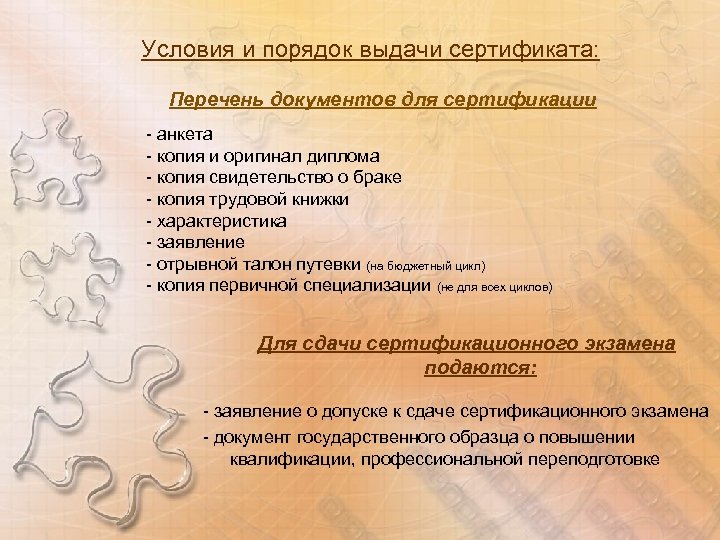 Условия и порядок выдачи сертификата:

Перечень документов для сертификации

- анкета
- копия и оригинал диплома
- копия свидетельство о браке
- копия трудовой книжки
- характеристика
- заявление
- отрывной талон путевки (на бюджетный цикл)
- копия первичной специализации (не для всех циклов)

Для сдачи сертификационного экзамена подаются:

- заявление о допуске к сдаче сертификационного экзамена
- документ государственного образца о повышении квалификации, профессиональной переподготовке